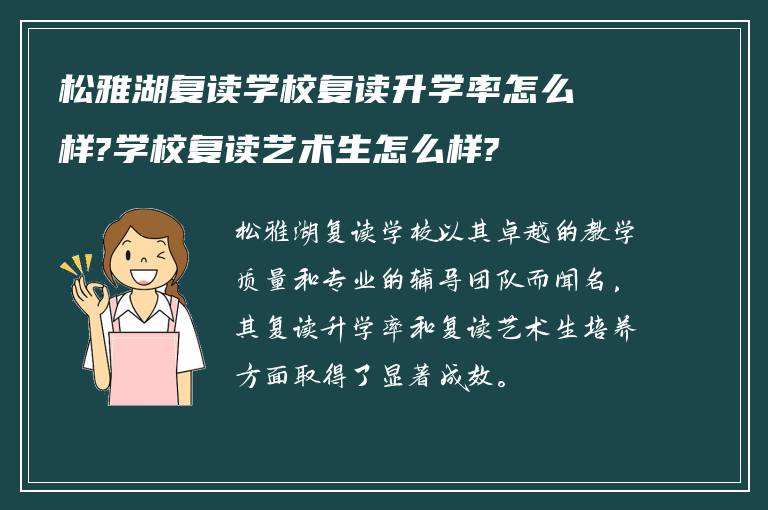 松雅湖复读学校复读升学率怎么样?学校复读艺术生怎么样?

松雅湖复读学校以其卓越的教学质量和专业的辅导团队而闻名，其复读升学率和复读艺术生培养方面取得了显著成效。